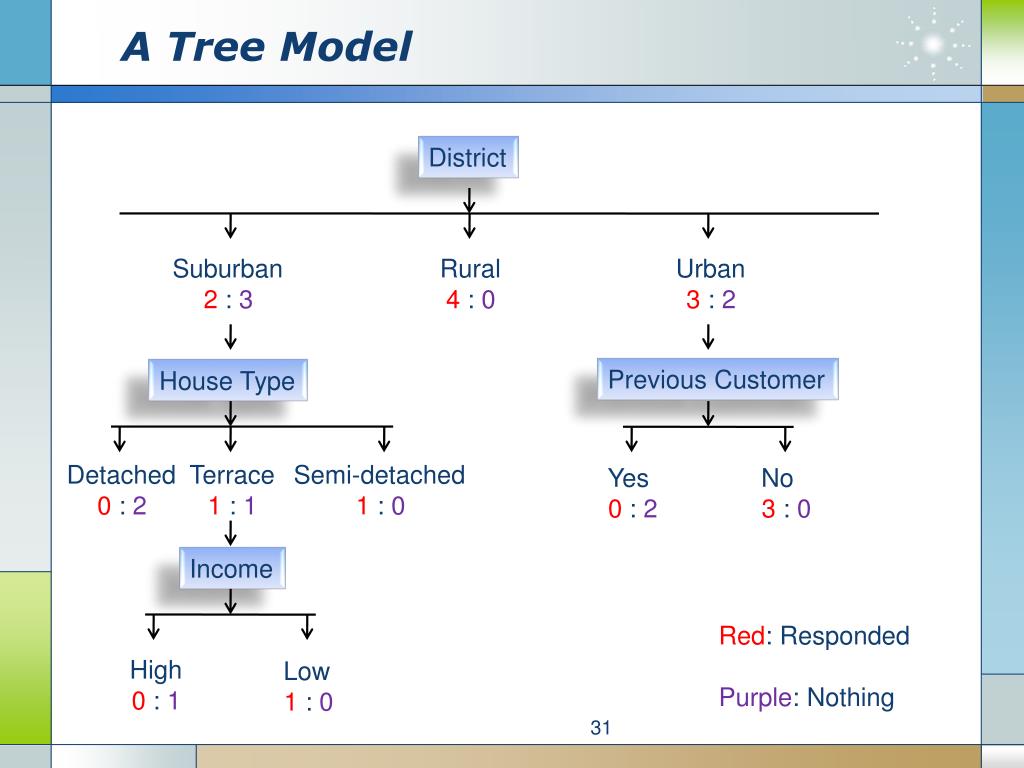 A Tree Model

District

Suburban
2 : 3

Rural
4 : 0

Urban
3 : 2

House Type

Previous Customer

Detached
0 : 2

Terrace
1 : 1

Semi-detached
1 : 0

Yes
0 : 2

No
3 : 0

Income

High
0 : 1

Low
1 : 0

Red: Responded

Purple: Nothing

31